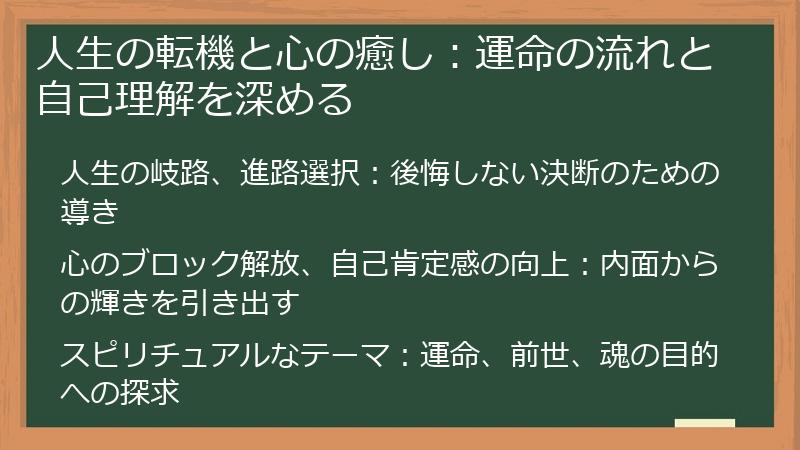 人生の転機と心の癒し：運命の流れと自己理解を深める

人生の岐路、進路選択：後悔しない決断のための導き

心のブロック解放、自己肯定感の向上：内面からの輝きを引き出す

スピリチュアルなテーマ：運命、前世、魂の目的への探求